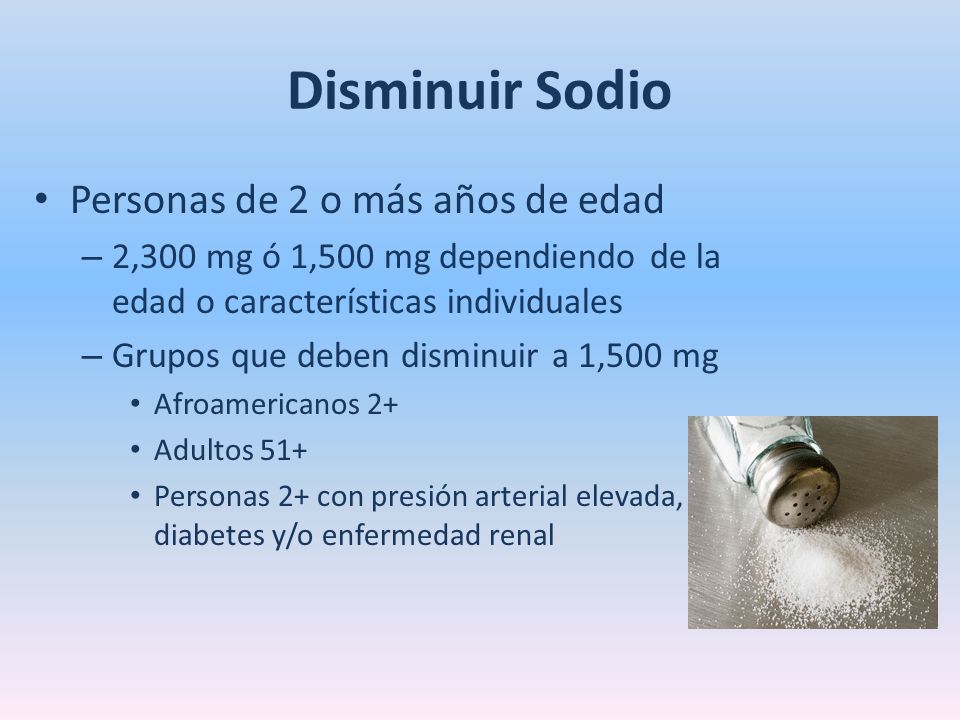 Disminuir Sodio

• Personas de 2 o más años de edad
– 2,300 mg ó 1,500 mg dependiendo de la edad o características individuales
– Grupos que deben disminuir a 1,500 mg
• Afroamericanos 2+
• Adultos 51+
• Personas 2+ con presión arterial elevada, diabetes y/o enfermedad renal